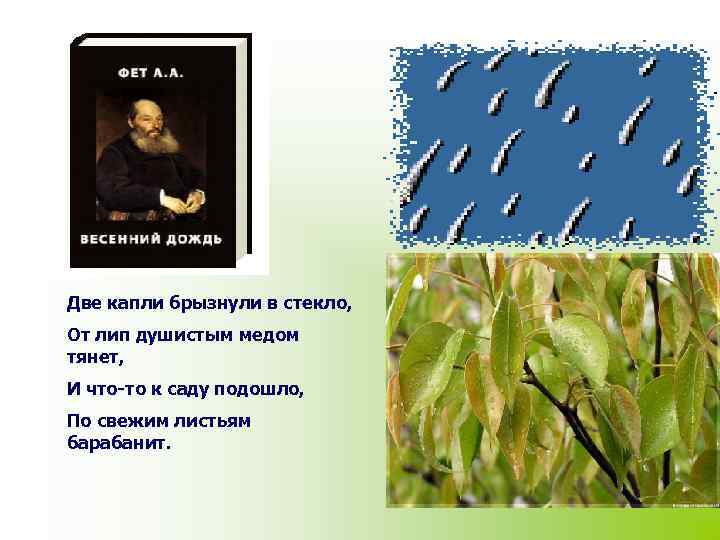 ФЕТ А.А.

ВЕСЕННИЙ ДОЖДЬ

Две капли брызнули в стекло,

От лип душистым медом тянет,

И что-то к саду подошло,

По свежим листьям барабанит.